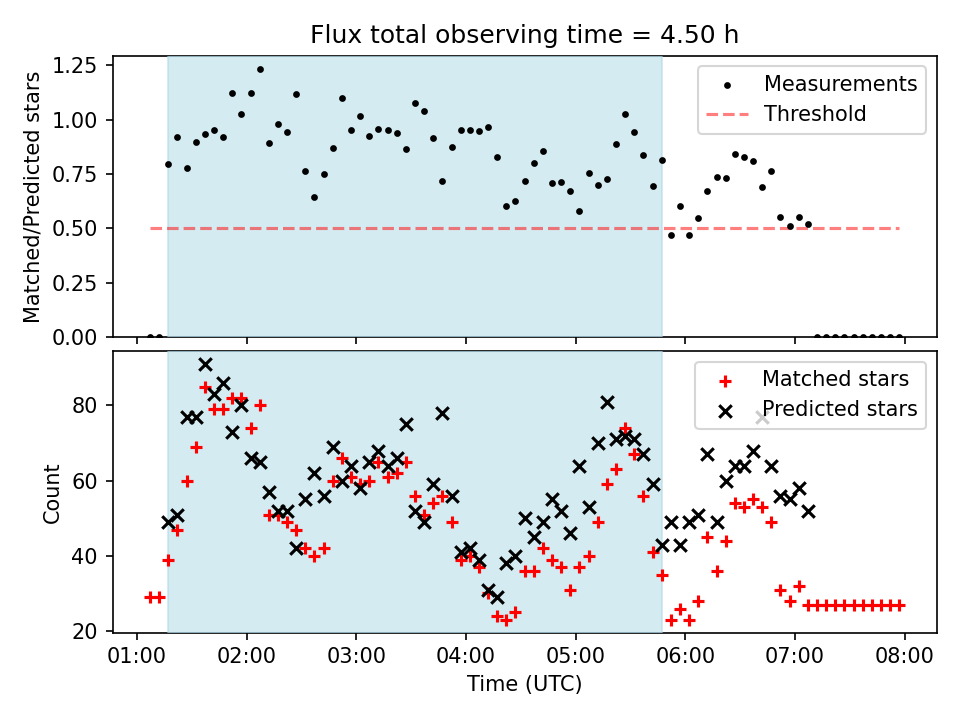 Flux total observing time = 4.50 h

Matched/Predicted stars

1.25
1.00
0.75
0.50
0.25
0.00

Measurements
Threshold

Count

80
60
40
20

Matched stars
Predicted stars

01:00 02:00 03:00 04:00 05:00 06:00 07:00 08:00

Time (UTC)